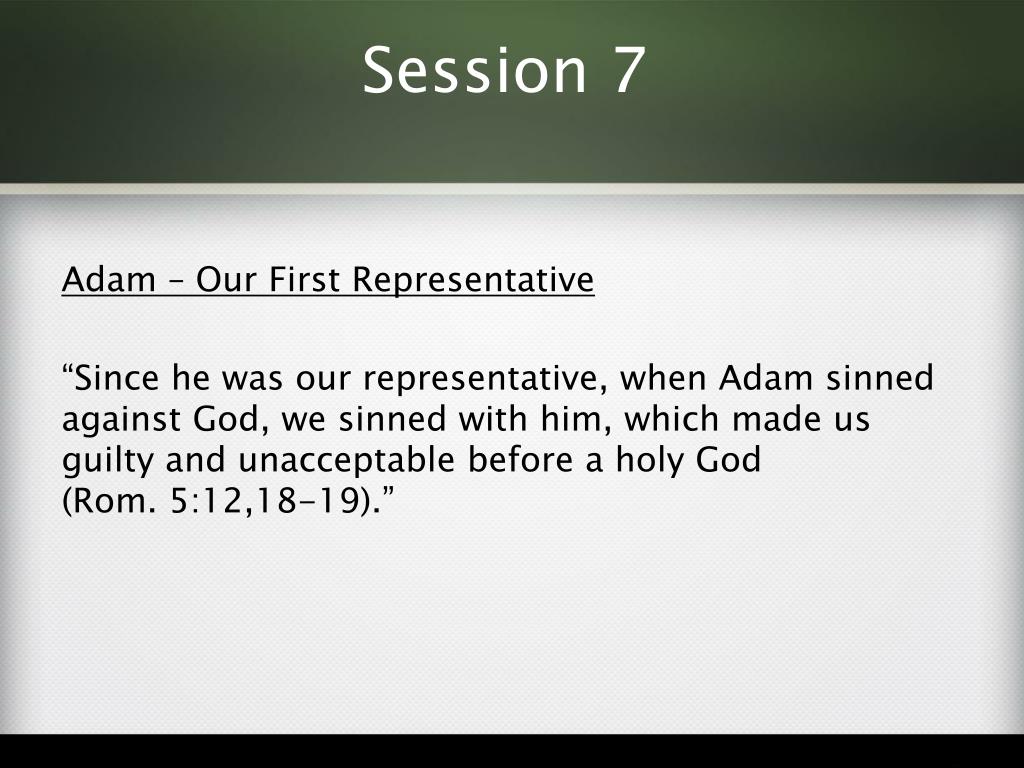 Session 7

Adam – Our First Representative

“Since he was our representative, when Adam sinned against God, we sinned with him, which made us guilty and unacceptable before a holy God (Rom. 5:12,18-19).”